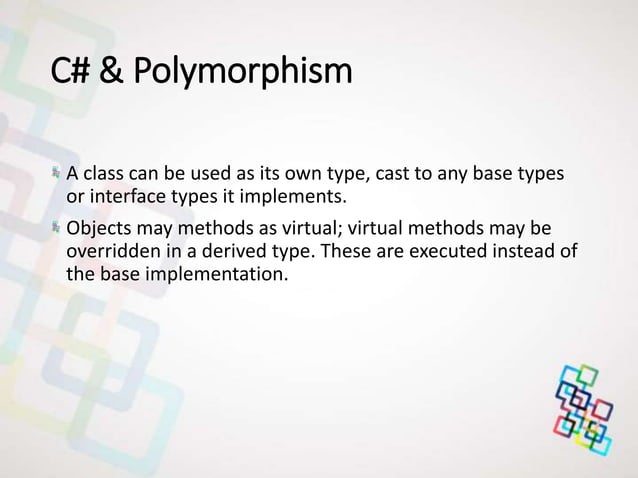 C# & Polymorphism

A class can be used as its own type, cast to any base types or interface types it implements.

Objects may methods as virtual; virtual methods may be overridden in a derived type. These are executed instead of the base implementation.